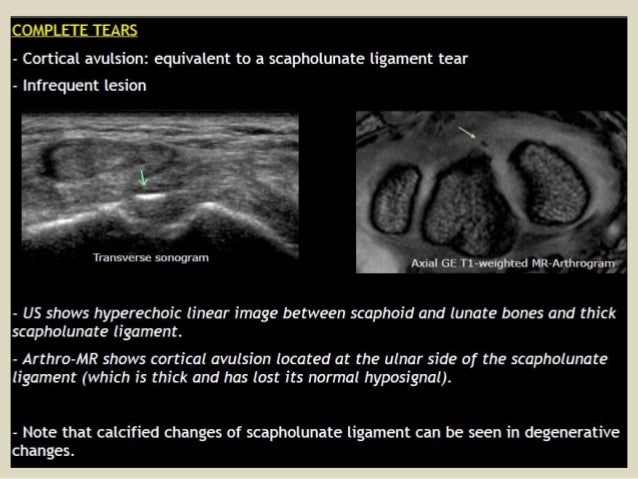 COMPLETE TEARS

- Cortical avulsion: equivalent to a scapholunate ligament tear

- Infrequent lesion

Transverse sonogram

Axial GE T1-weighted MR-Arthrogram

- US shows hyperechoic linear image between scaphoid and lunate bones and thick scapholunate ligament.

- Arthro-MR shows cortical avulsion located at the ulnar side of the scapholunate ligament (which is thick and has lost its normal hyposignal).

- Note that calcified changes of scapholunate ligament can be seen in degenerative changes.